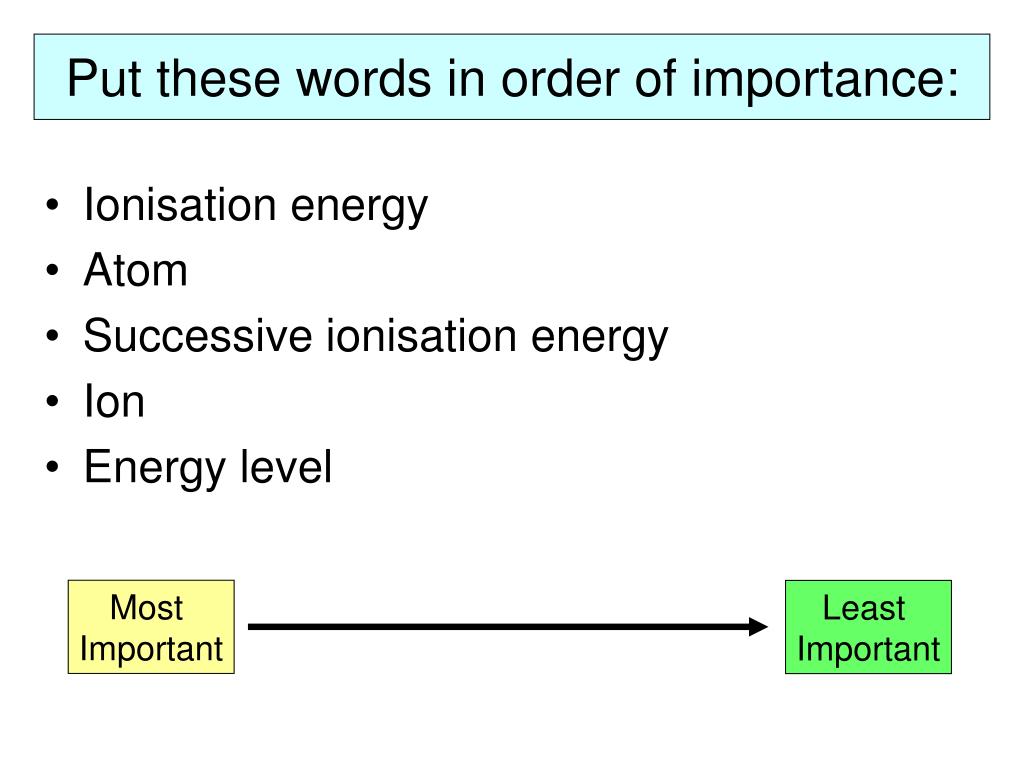 Put these words in order of importance:

• Ionisation energy
• Atom
• Successive ionisation energy
• Ion
• Energy level

Most Important

Least Important